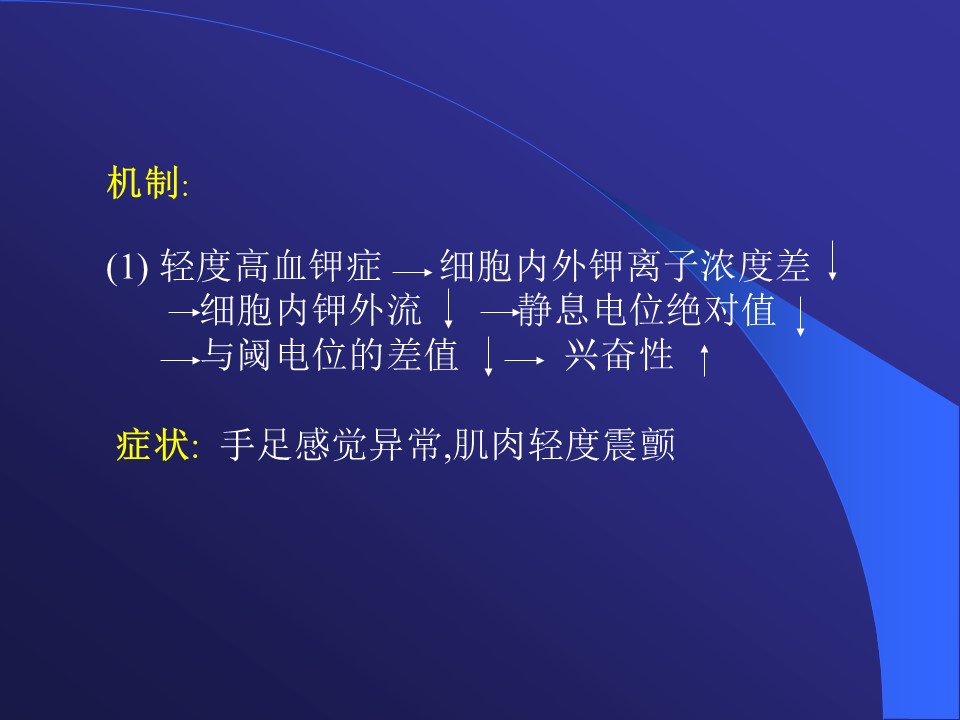 机制:

(1) 轻度高血钾症 → 细胞内外钾离子浓度差 ↓ → 细胞内钾外流 ↓ → 静息电位绝对值 ↓ → 与阈电位的差值 ↓ → 兴奋性 ↑

症状: 手足感觉异常,肌肉轻度震颤